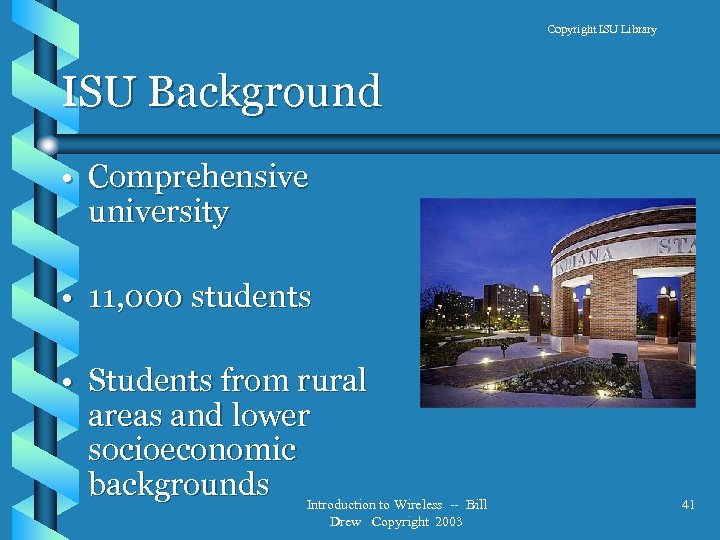 Copyright ISU Library

ISU Background

• Comprehensive university

• 11,000 students

• Students from rural areas and lower socioeconomic backgrounds

INDIANA STA

Introduction to Wireless -- Bill Drew Copyright 2003

41